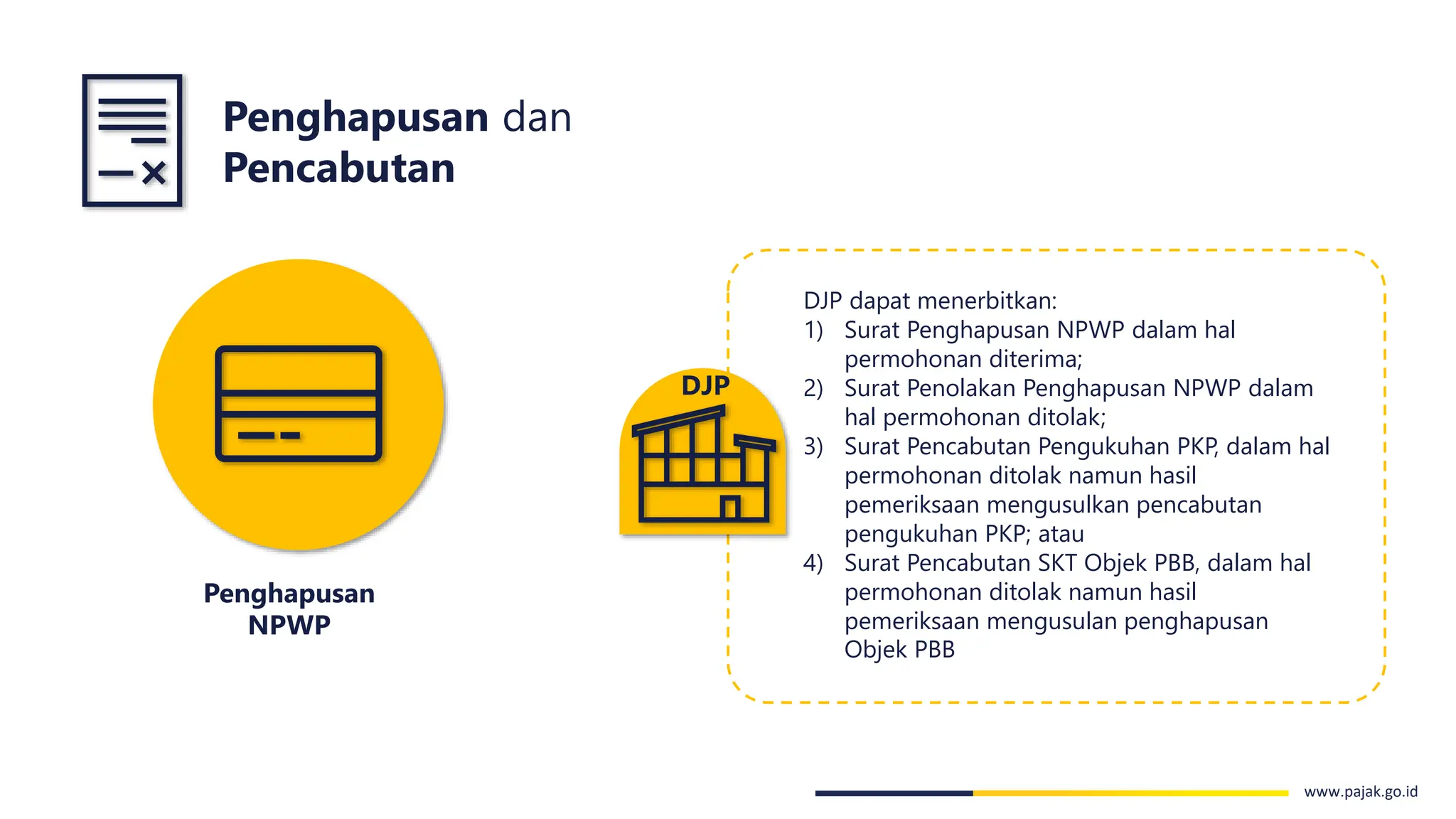 Penghapusan dan Pencabutan

Penghapusan NPWP

DJP

DJP dapat menerbitkan:
1) Surat Penghapusan NPWP dalam hal permohonan diterima;
2) Surat Penolakan Penghapusan NPWP dalam hal permohonan ditolak;
3) Surat Pencabutan Pengukuhan PKP, dalam hal permohonan ditolak namun hasil pemeriksaan mengusulkan pencabutan pengukuhan PKP; atau
4) Surat Pencabutan SKT Objek PBB, dalam hal permohonan ditolak namun hasil pemeriksaan mengusulan penghapusan Objek PBB

www.pajak.go.id